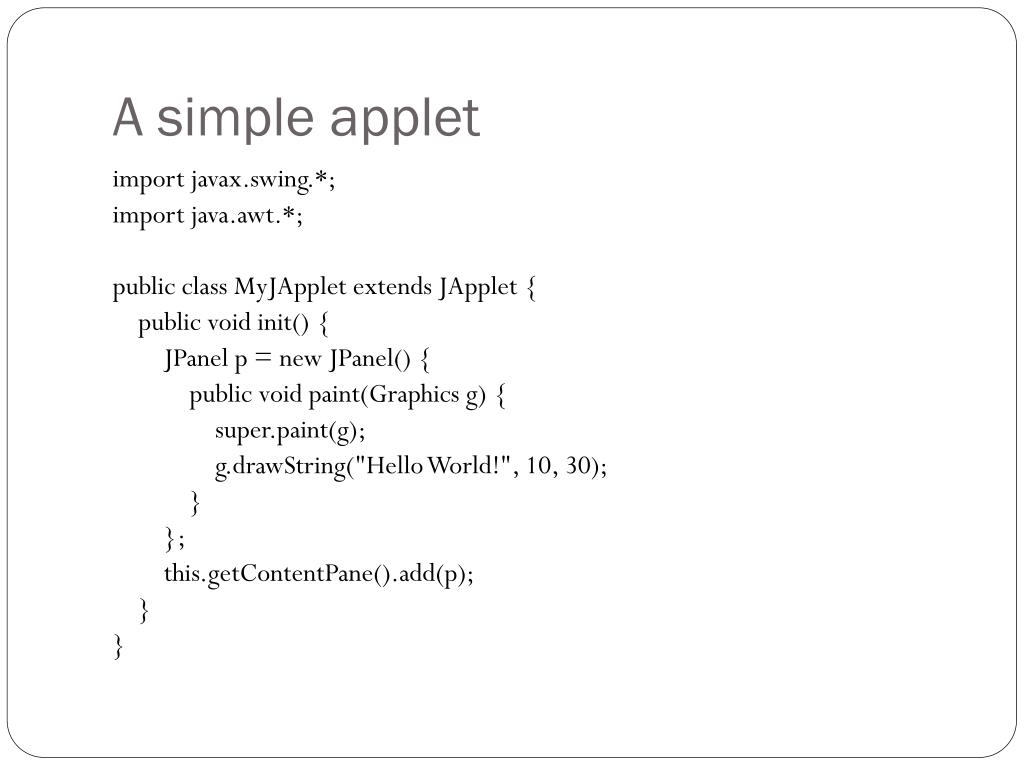 A simple applet

import javax.swing.*;
import java.awt.*;

public class MyJApplet extends JApplet {
    public void init() {
        JPanel p = new JPanel() {
            public void paint(Graphics g) {
                super.paint(g);
                g.drawString("Hello World!", 10, 30);
            }
        };
        this.getContentPane().add(p);
    }
}